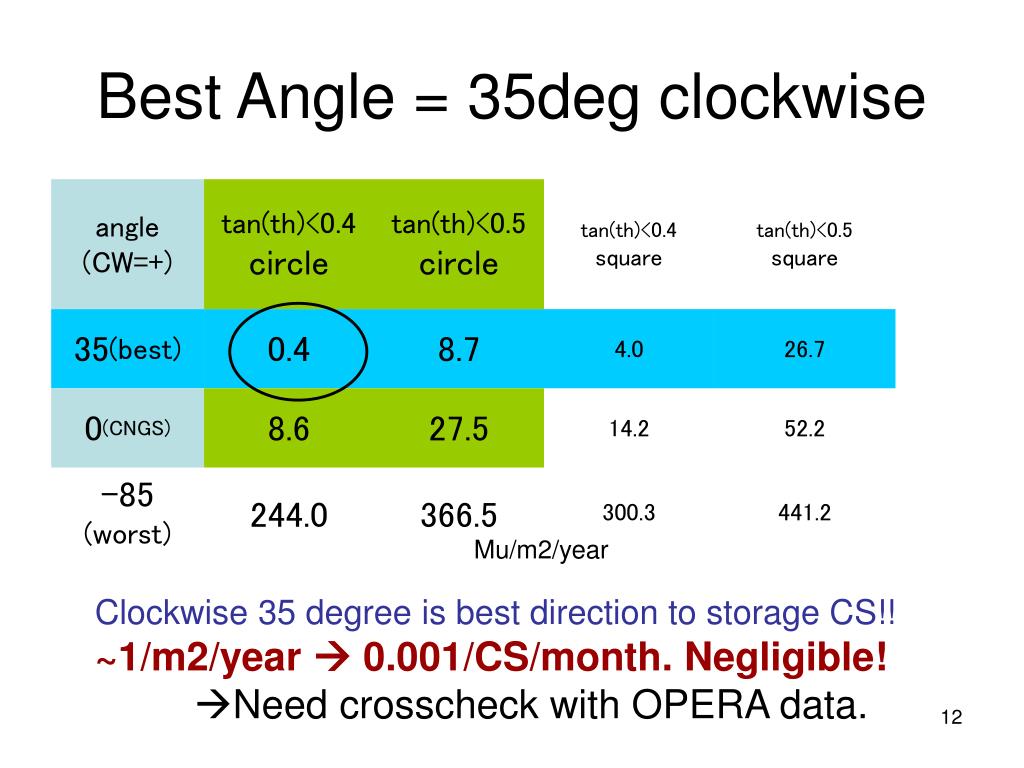 Best Angle = 35deg clockwise

| angle (CW=+) | tan(th)<0.4 circle | tan(th)<0.5 circle | tan(th)<0.4 square | tan(th)<0.5 square |
|---|---|---|---|---|
| 35(best) | 0.4 | 8.7 | 4.0 | 26.7 |
| 0(CNGS) | 8.6 | 27.5 | 14.2 | 52.2 |
| −85 (worst) | 244.0 | 366.5 | 300.3 | 441.2 |

Mu/m2/year

Clockwise 35 degree is best direction to storage CS!!
~1/m2/year → 0.001/CS/month. Negligible!
→Need crosscheck with OPERA data.

12